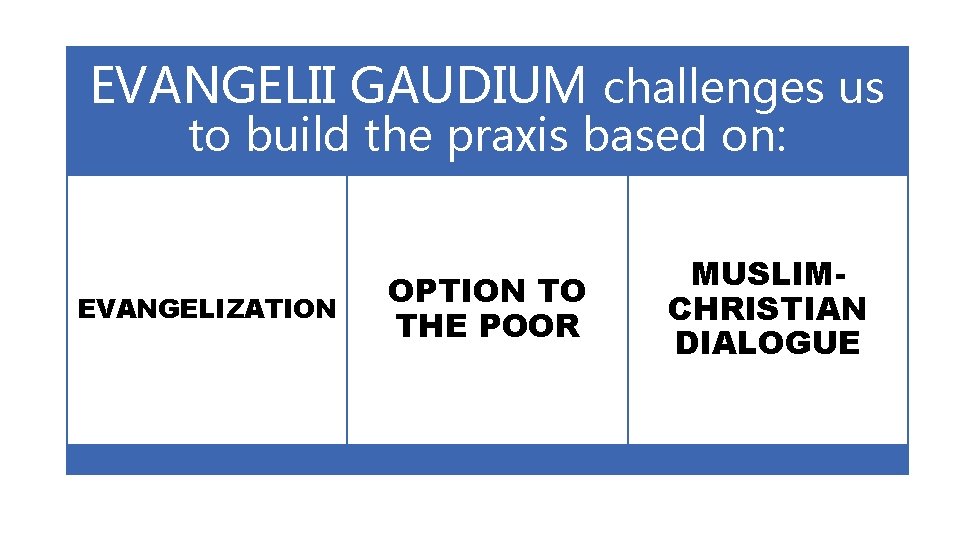 EVANGELII GAUDIUM challenges us to build the praxis based on:

| EVANGELIZATION | OPTION TO THE POOR | MUSLIM-CHRISTIAN DIALOGUE |
|---|---|---|